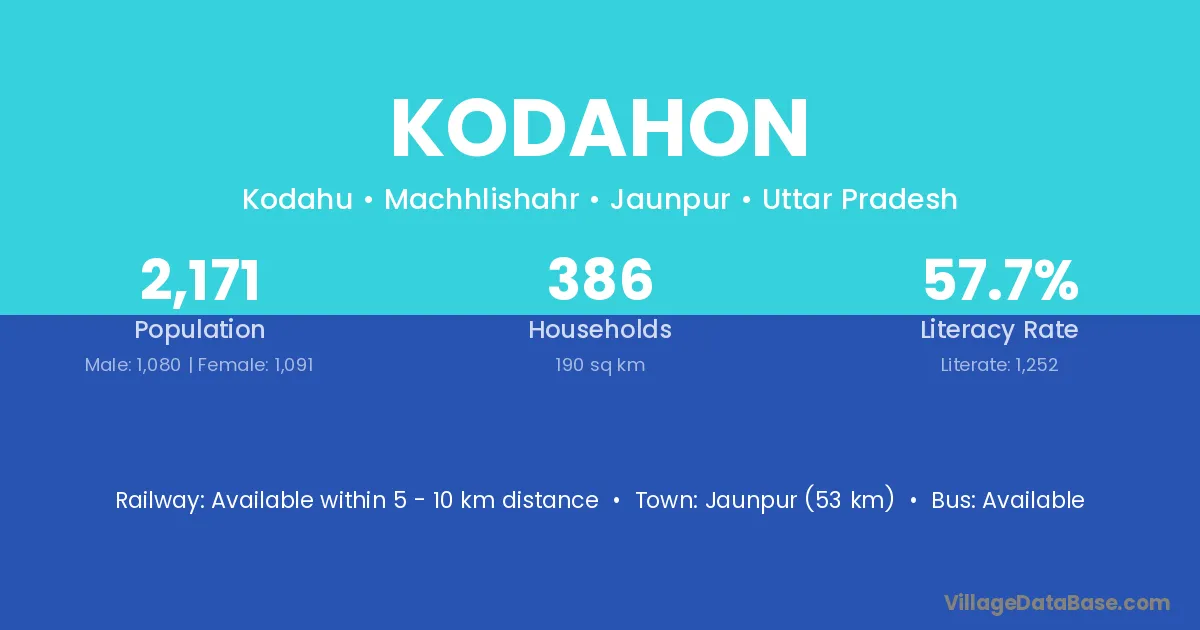 KODAHON

Kodahu • Machhlishahr • Jaunpur • Uttar Pradesh

2,171
Population
Male: 1,080 | Female: 1,091

386
Households
190 sq km

57.7%
Literacy Rate
Literate: 1,252

Railway: Available within 5 - 10 km distance • Town: Jaunpur (53 km) • Bus: Available

VillageDataBase.com